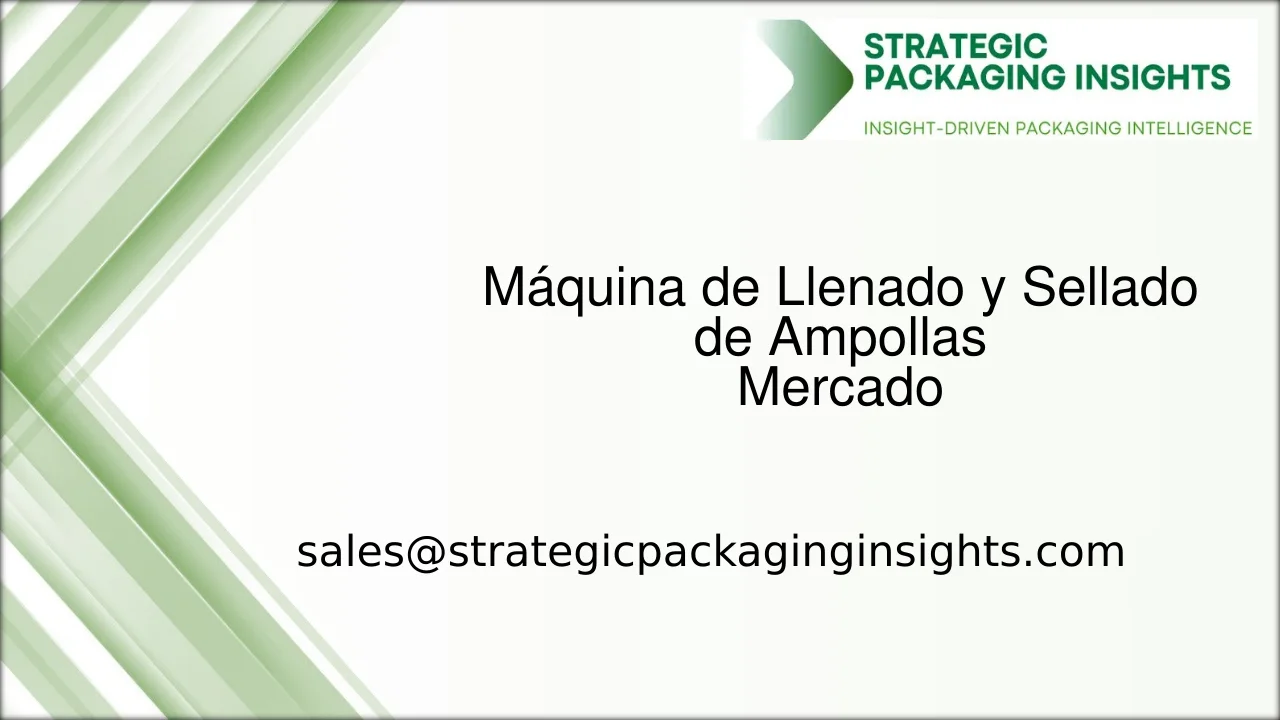 STRATEGIC
PACKAGING INSIGHTS
INSIGHT-DRIVEN PACKAGING INTELLIGENCE

Máquina de Llenado y Sellado de Ampollas
Mercado

sales@strategicpackaginginsights.com